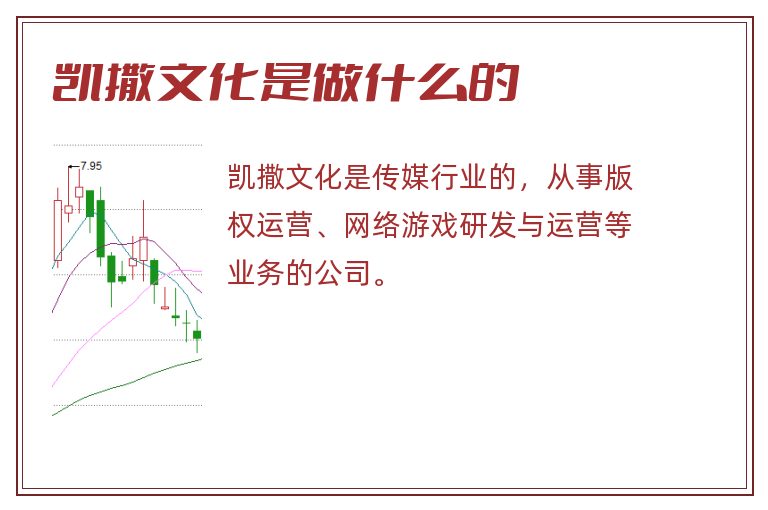 凯撒文化是做什么的

7.95

凯撒文化是传媒行业的，从事版权运营、网络游戏研发与运营等业务的公司。